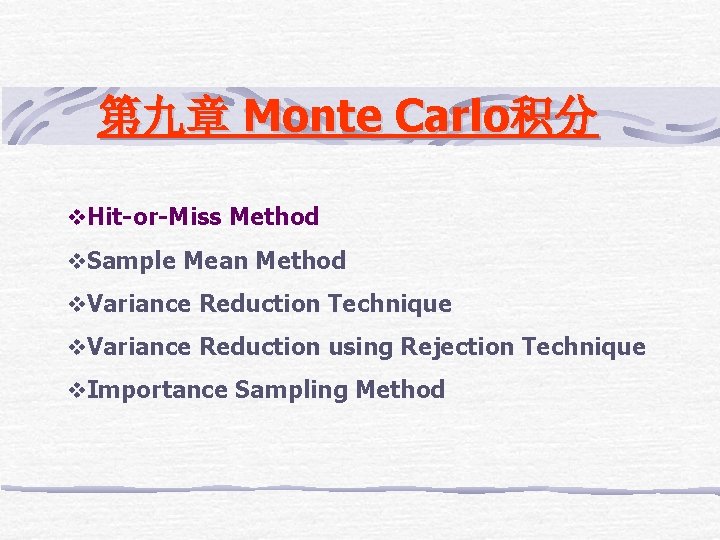 第九章 Monte Carlo积分

❖Hit-or-Miss Method

❖Sample Mean Method

❖Variance Reduction Technique

❖Variance Reduction using Rejection Technique

❖Importance Sampling Method